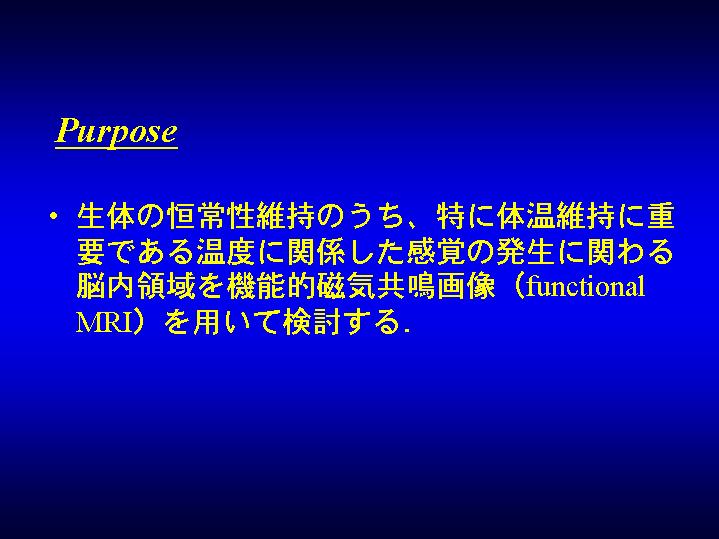 Purpose

• 生体の恒常性維持のうち、特に体温維持に重要である温度に関係した感覚の発生に関わる脳内領域を機能的磁気共鳴画像（functional MRI）を用いて検討する.